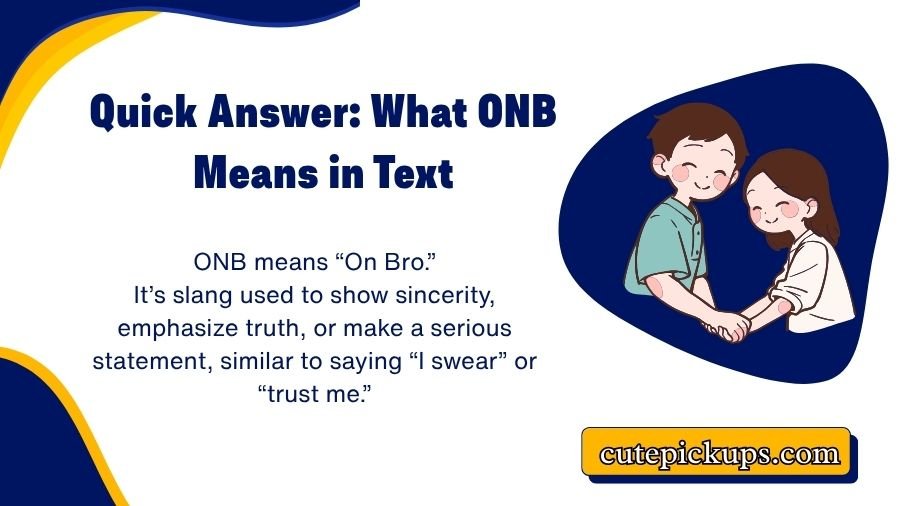 Quick Answer: What ONB Means in Text

ONB means “On Bro.”
It’s slang used to show sincerity, emphasize truth, or make a serious statement, similar to saying “I swear” or “trust me.”

cutepickups.com